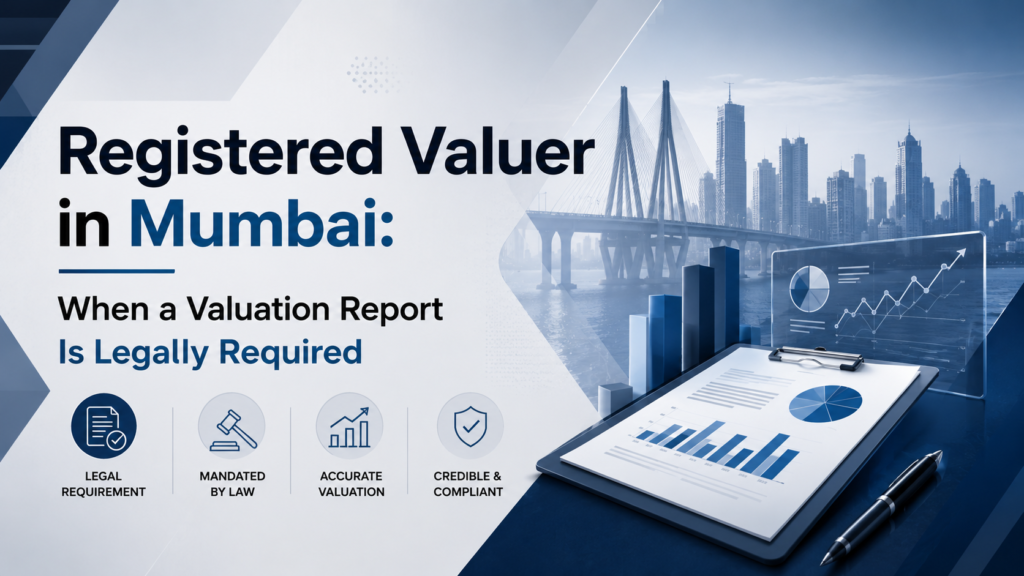 Registered Valuer in Mumbai:

When a Valuation Report Is Legally Required

LEGAL REQUIREMENT

MANDATED BY LAW

ACCURATE VALUATION

CREDIBLE & COMPLIANT